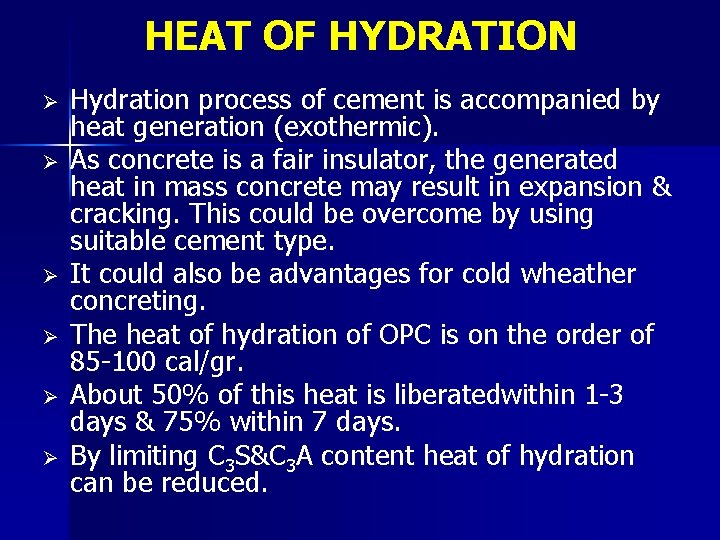 HEAT OF HYDRATION

➢ Hydration process of cement is accompanied by heat generation (exothermic).

➢ As concrete is a fair insulator, the generated heat in mass concrete may result in expansion & cracking. This could be overcome by using suitable cement type.

➢ It could also be advantages for cold wheather concreting.

➢ The heat of hydration of OPC is on the order of 85-100 cal/gr.

➢ About 50% of this heat is liberatedwithin 1-3 days & 75% within 7 days.

➢ By limiting $C_3S$&$C_3A$ content heat of hydration can be reduced.